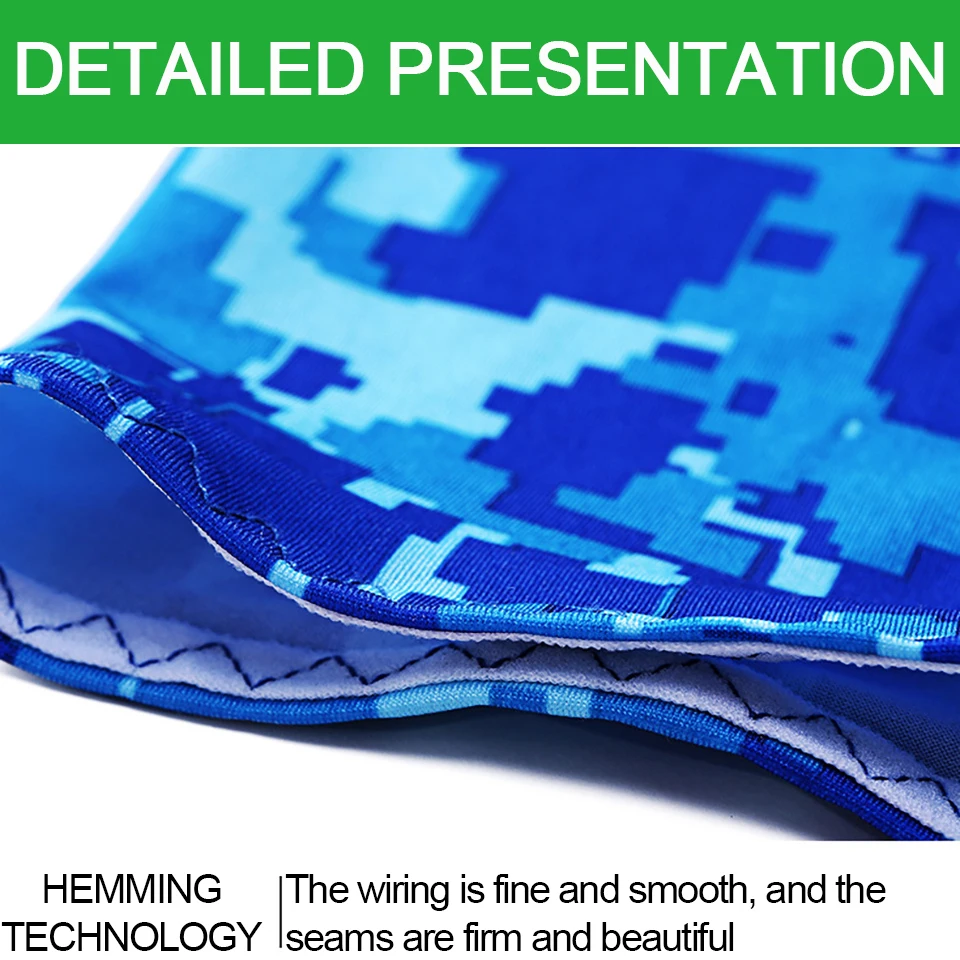 DETAILED PRESENTATION

HEMMING TECHNOLOGY

The wiring is fine and smooth, and the seams are firm and beautiful